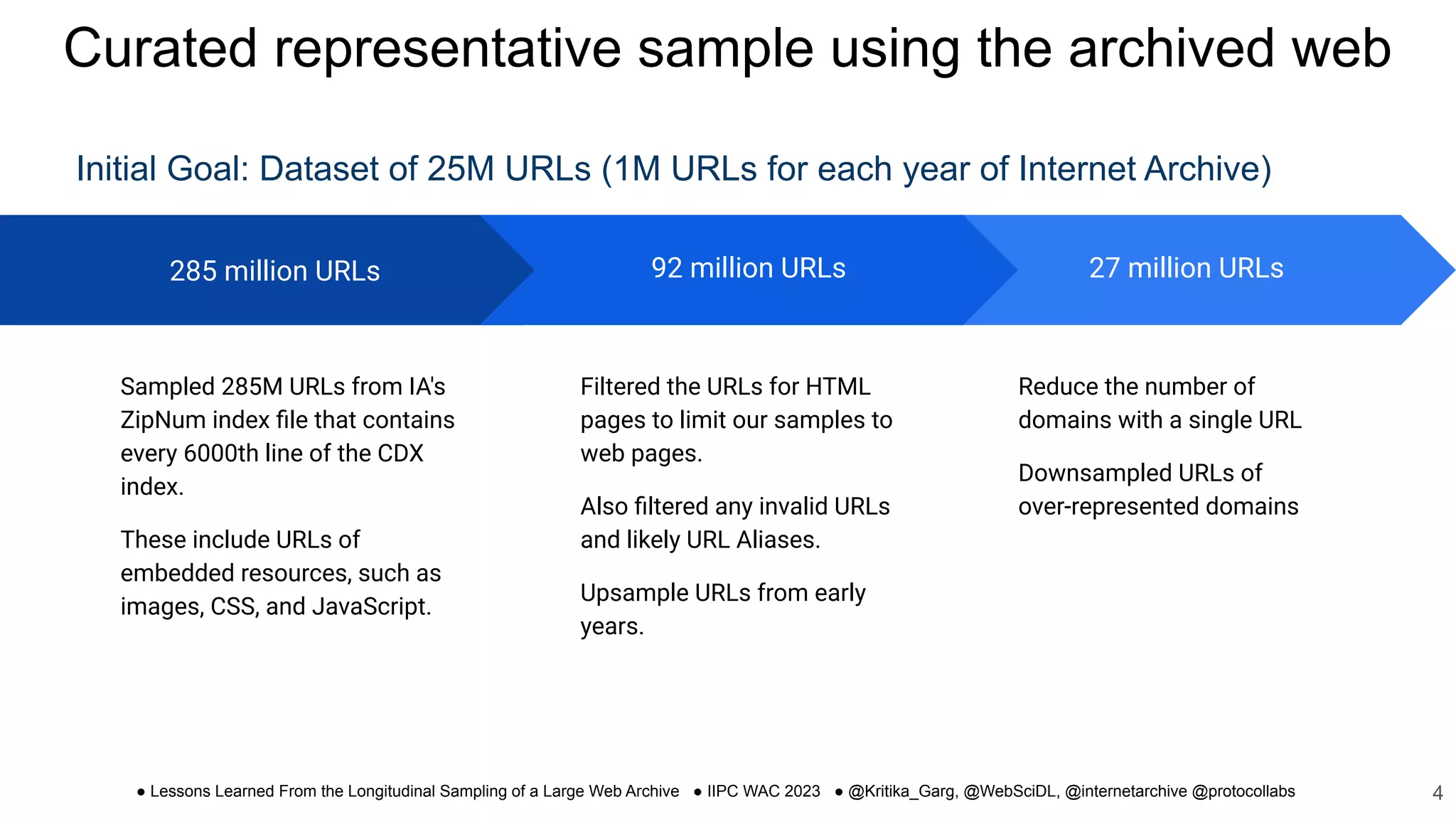 Curated representative sample using the archived web

Initial Goal: Dataset of 25M URLs (1M URLs for each year of Internet Archive)

285 million URLs

92 million URLs

27 million URLs

Sampled 285M URLs from IA's ZipNum index file that contains every 6000th line of the CDX index.

These include URLs of embedded resources, such as images, CSS, and JavaScript.

Filtered the URLs for HTML pages to limit our samples to web pages.

Also filtered any invalid URLs and likely URL Aliases.

Upsample URLs from early years.

Reduce the number of domains with a single URL

Downsampled URLs of over-represented domains

● Lessons Learned From the Longitudinal Sampling of a Large Web Archive ● IIPC WAC 2023 ● @Kritika_Garg, @WebSciDL, @internetarchive @protocollabs

4